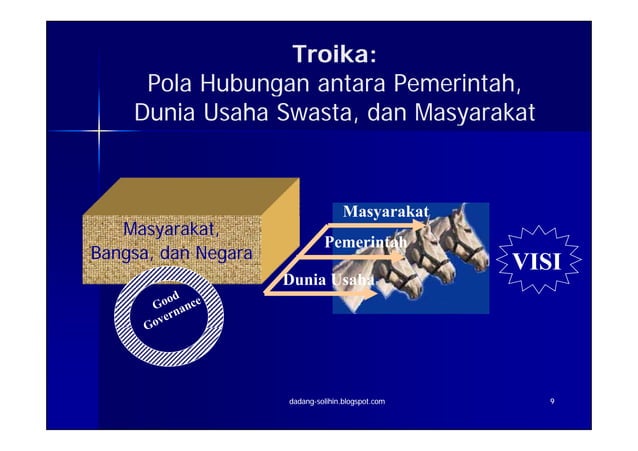 Troika:
Pola Hubungan antara Pemerintah, Dunia Usaha Swasta, dan Masyarakat

Masyarakat, Bangsa, dan Negara

Good Governance

Masyarakat

Pemerintah

Dunia Usaha

VISI

dadang-solihin.blogspot.com

9